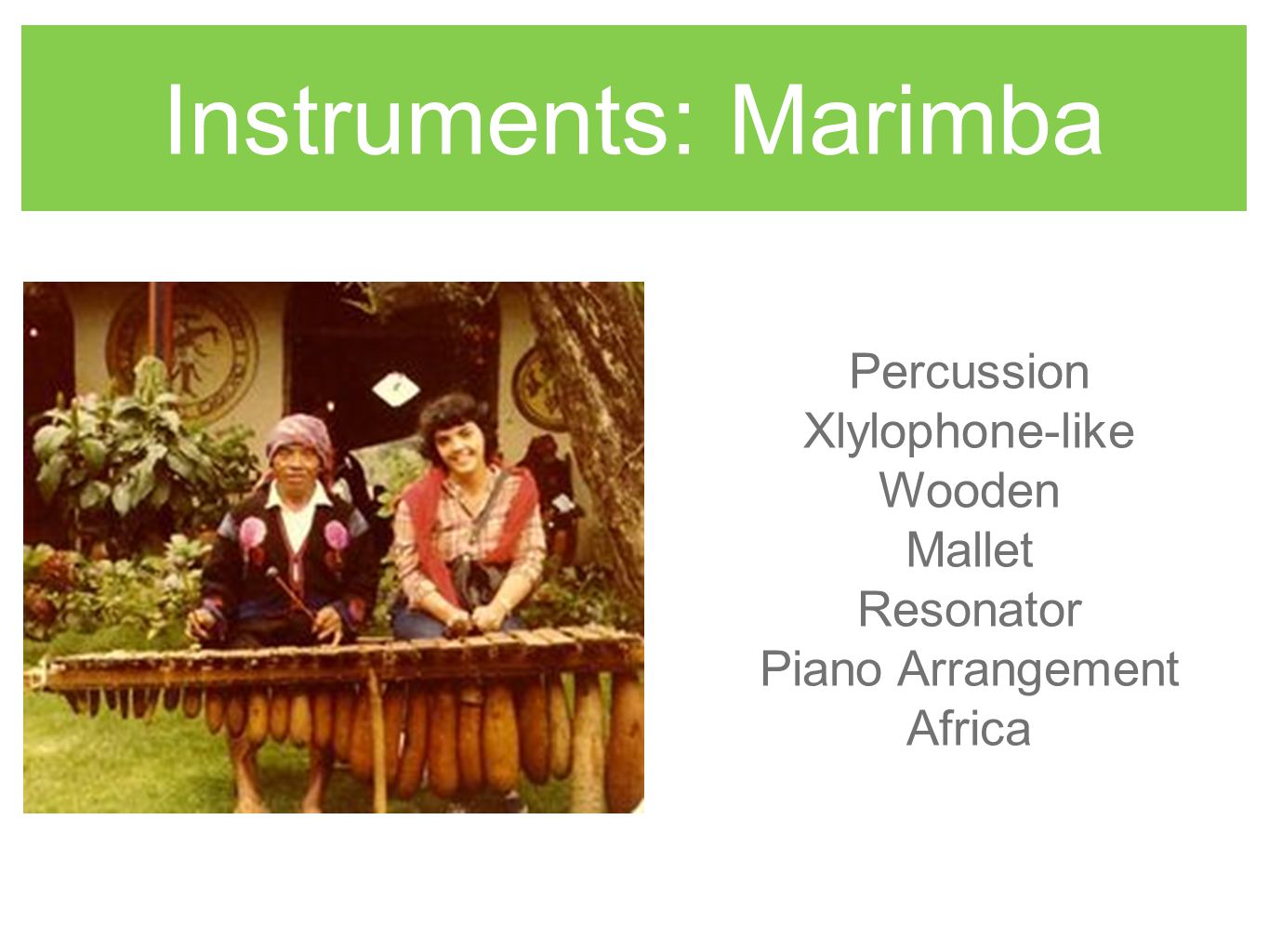 Instruments: Marimba

Percussion
Xlylophone-like
Wooden
Mallet
Resonator
Piano Arrangement
Africa